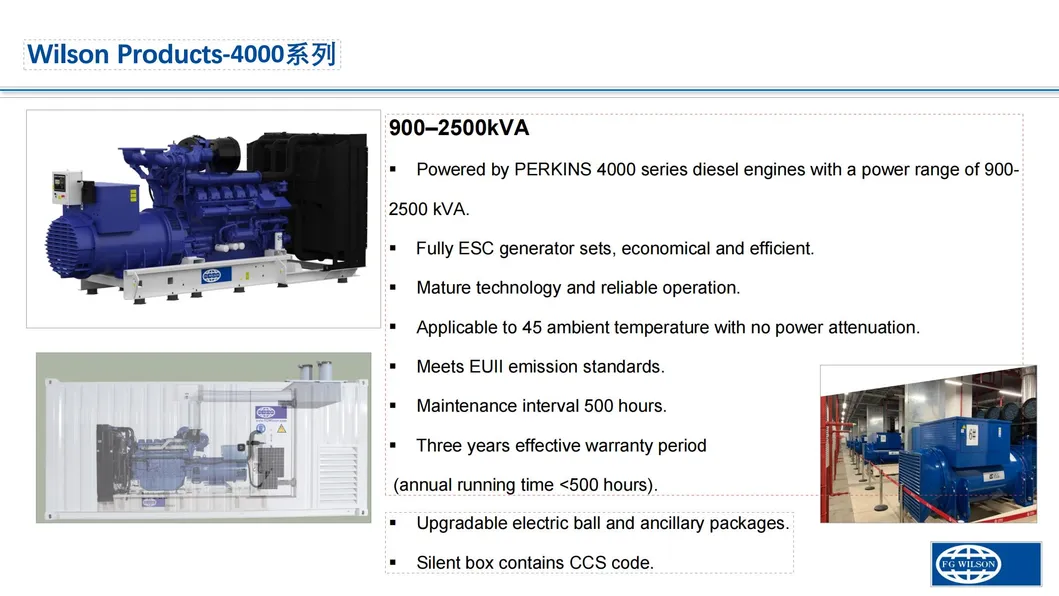 Wilson Products-4000系列

900–2500kVA

▪ Powered by PERKINS 4000 series diesel engines with a power range of 900-2500 kVA.

▪ Fully ESC generator sets, economical and efficient.

▪ Mature technology and reliable operation.

▪ Applicable to 45 ambient temperature with no power attenuation.

▪ Meets EUII emission standards.

▪ Maintenance interval 500 hours.

▪ Three years effective warranty period (annual running time <500 hours).

▪ Upgradable electric ball and ancillary packages.

▪ Silent box contains CCS code.

FG WILSON